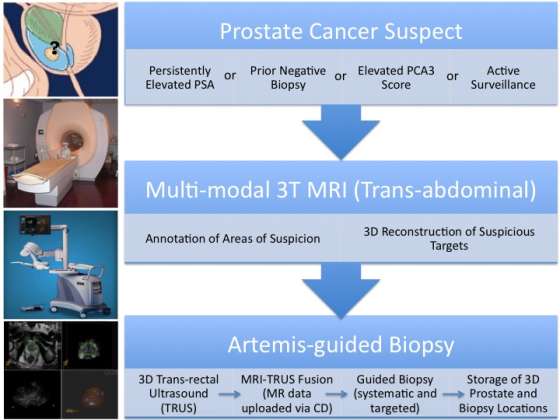 ?

Prostate Cancer Suspect

Persistently Elevated PSA or Prior Negative Biopsy or Elevated PCA3 Score or Active Surveillance

Multi-modal 3T MRI (Trans-abdominal)

Annotation of Areas of Suspicion

3D Reconstruction of Suspicious Targets

Artemis-guided Biopsy

3D Trans-rectal Ultrasound (TRUS) → MRI-TRUS Fusion (MR data uploaded via CD) → Guided Biopsy (systematic and targeted) → Storage of 3D Prostate and Biopsy Locations